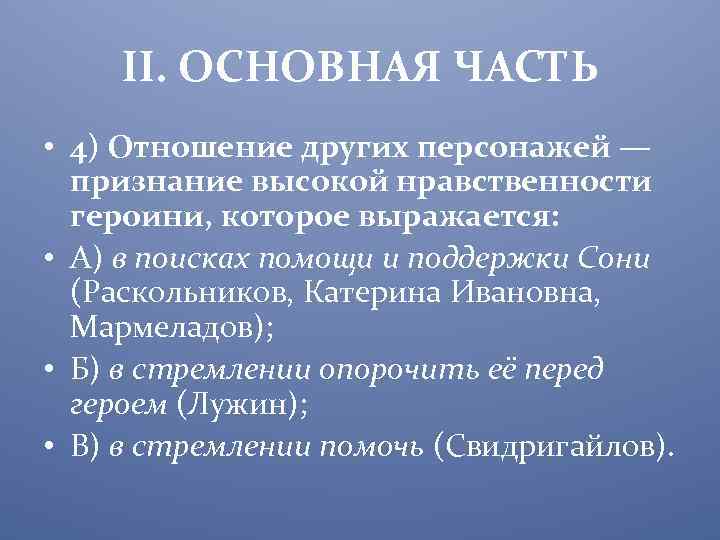 II. ОСНОВНАЯ ЧАСТЬ

• 4) Отношение других персонажей — признание высокой нравственности героини, которое выражается:
• А) в поисках помощи и поддержки Сони (Раскольников, Катерина Ивановна, Мармеладов);
• Б) в стремлении опорочить её перед героем (Лужин);
• В) в стремлении помочь (Свидригайлов).